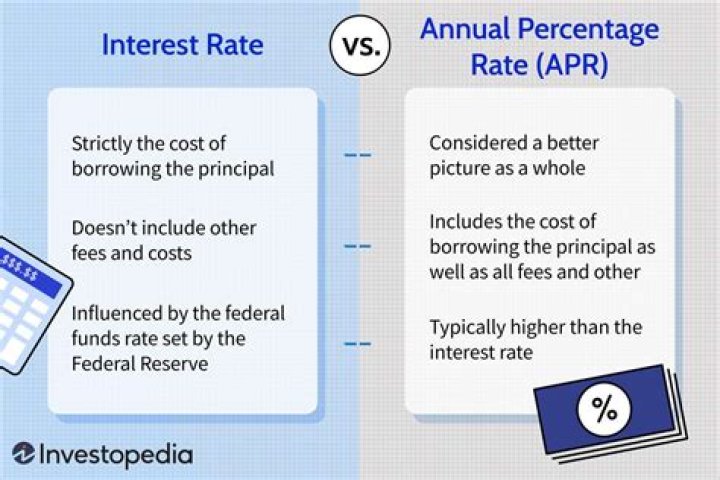 Interest Rate

VS.

Annual Percentage Rate (APR)

Strictly the cost of borrowing the principal

Doesn't include other fees and costs

Influenced by the federal funds rate set by the Federal Reserve

Considered a better picture as a whole

Includes the cost of borrowing the principal as well as all fees and other

Typically higher than the interest rate

$$$.$$

%

Investopedia